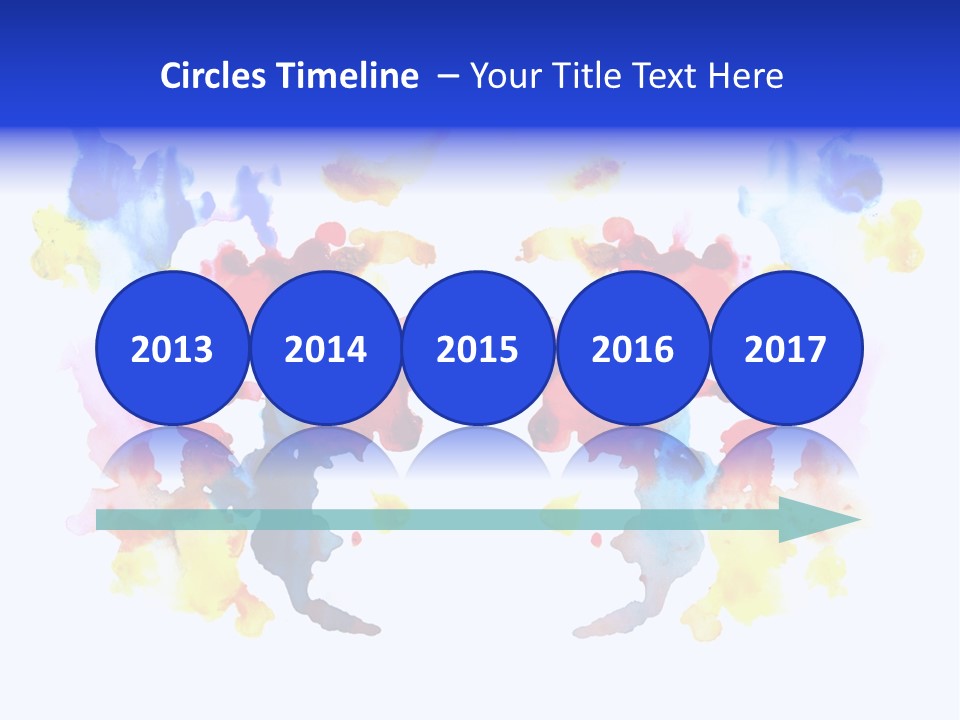 Circles Timeline – Your Title Text Here

2013

2014

2015

2016

2017